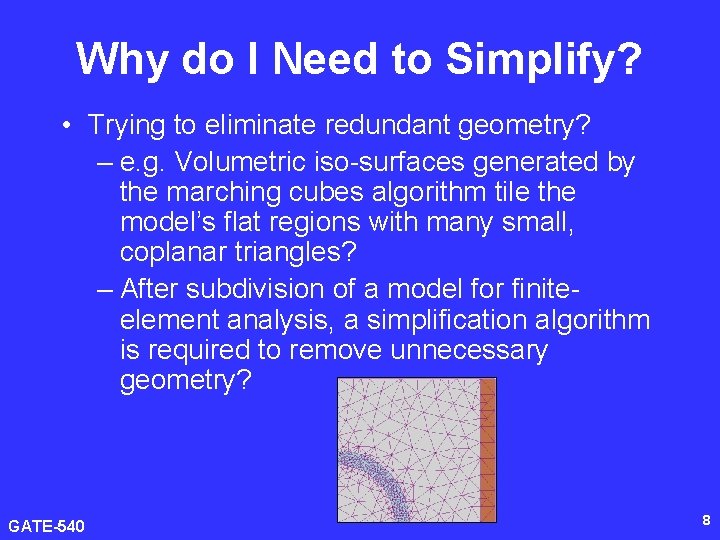 Why do I Need to Simplify?

• Trying to eliminate redundant geometry?

– e.g. Volumetric iso-surfaces generated by the marching cubes algorithm tile the model's flat regions with many small, coplanar triangles?

– After subdivision of a model for finite-element analysis, a simplification algorithm is required to remove unnecessary geometry?

GATE-540

8